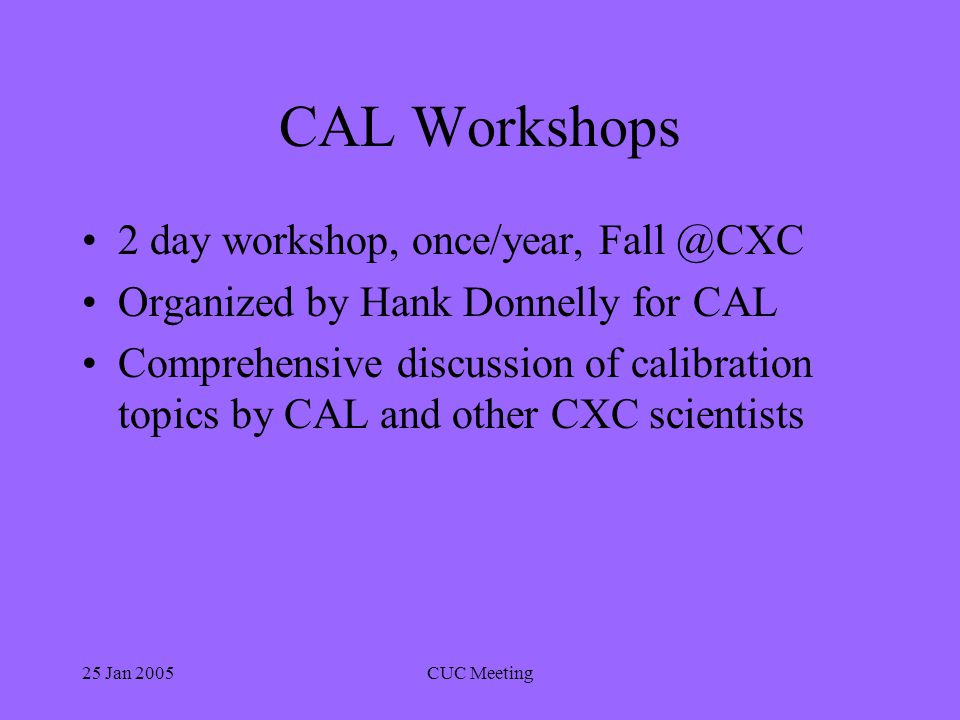 CAL Workshops

• 2 day workshop, once/year, Fall @CXC
• Organized by Hank Donnelly for CAL
• Comprehensive discussion of calibration topics by CAL and other CXC scientists

25 Jan 2005

CUC Meeting